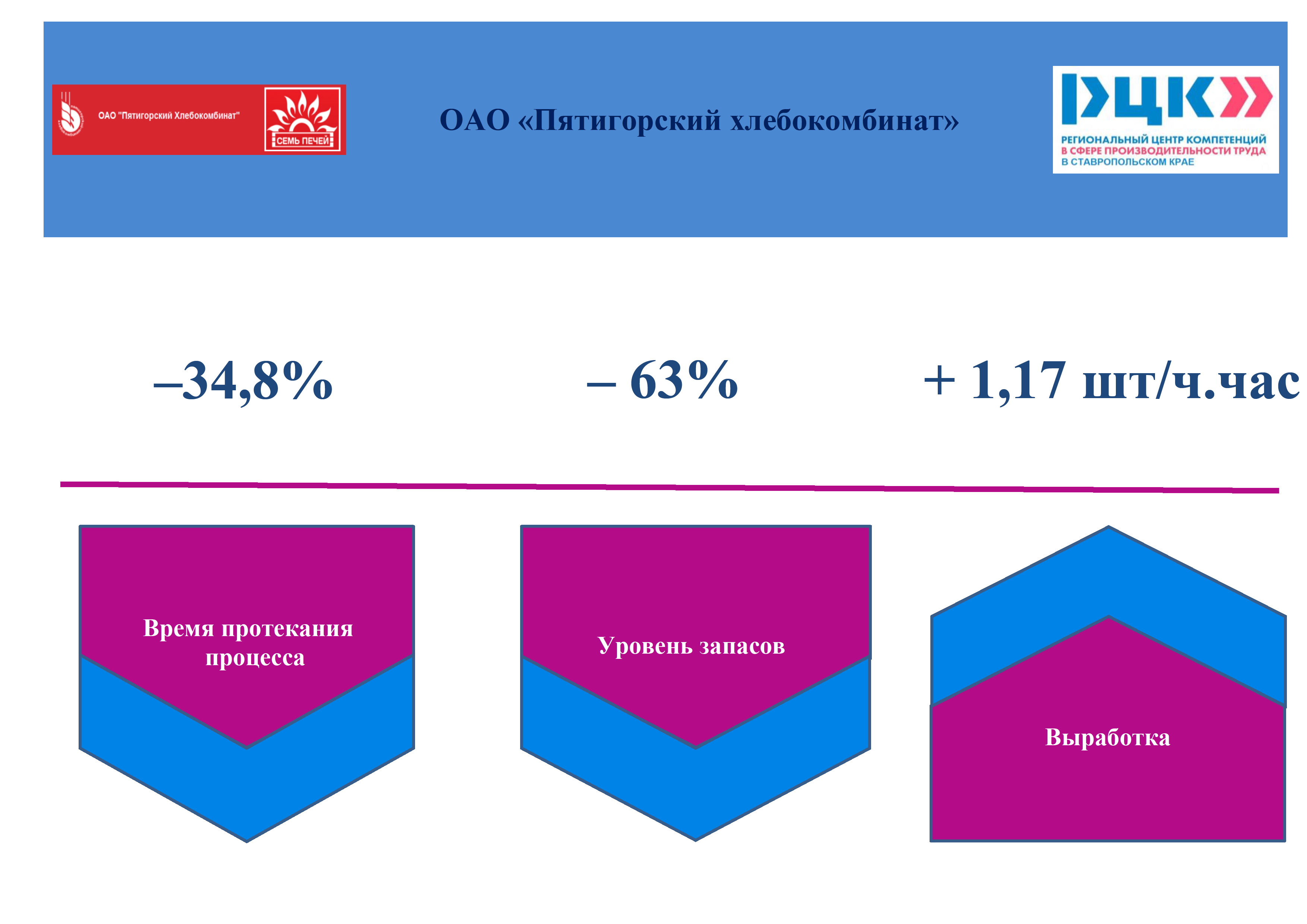 ОАО "Пятигорский Хлебокомбинат"

СЕМЬ ПЕЧЕЙ

ОАО «Пятигорский хлебокомбинат»

РЦК

РЕГИОНАЛЬНЫЙ ЦЕНТР КОМПЕТЕНЦИЙ В СФЕРЕ ПРОИЗВОДИТЕЛЬНОСТИ ТРУДА В СТАВРОПОЛЬСКОМ КРАЕ

–34,8%

– 63%

+ 1,17 шт/ч.час

Время протекания процесса

Уровень запасов

Выработка